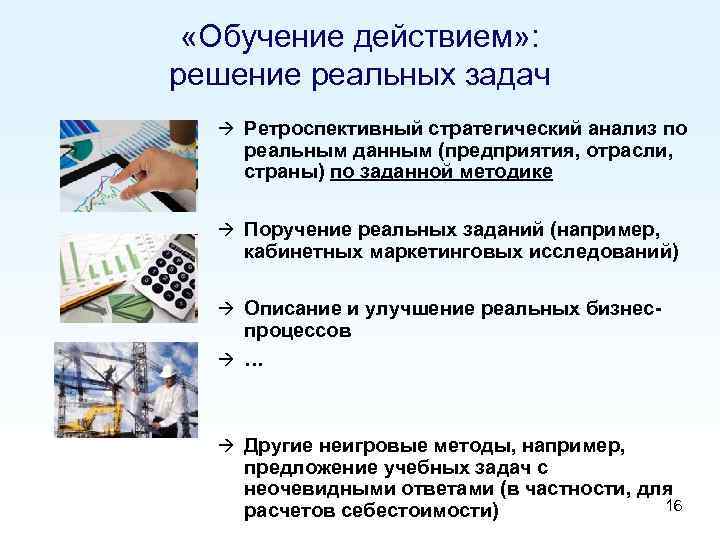 «Обучение действием»: решение реальных задач

→ Ретроспективный стратегический анализ по реальным данным (предприятия, отрасли, страны) по заданной методике

→ Поручение реальных заданий (например, кабинетных маркетинговых исследований)

→ Описание и улучшение реальных бизнес-процессов

→ …

→ Другие неигровые методы, например, предложение учебных задач с неочевидными ответами (в частности, для расчетов себестоимости)

16